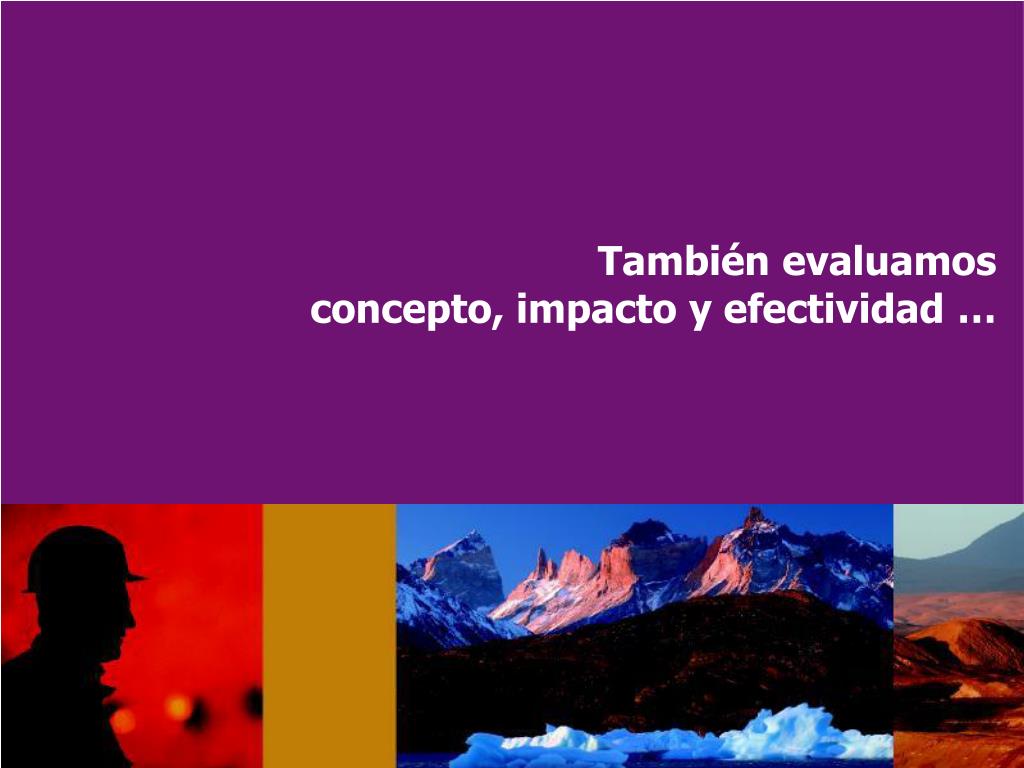 También evaluamos
concepto, impacto y efectividad …